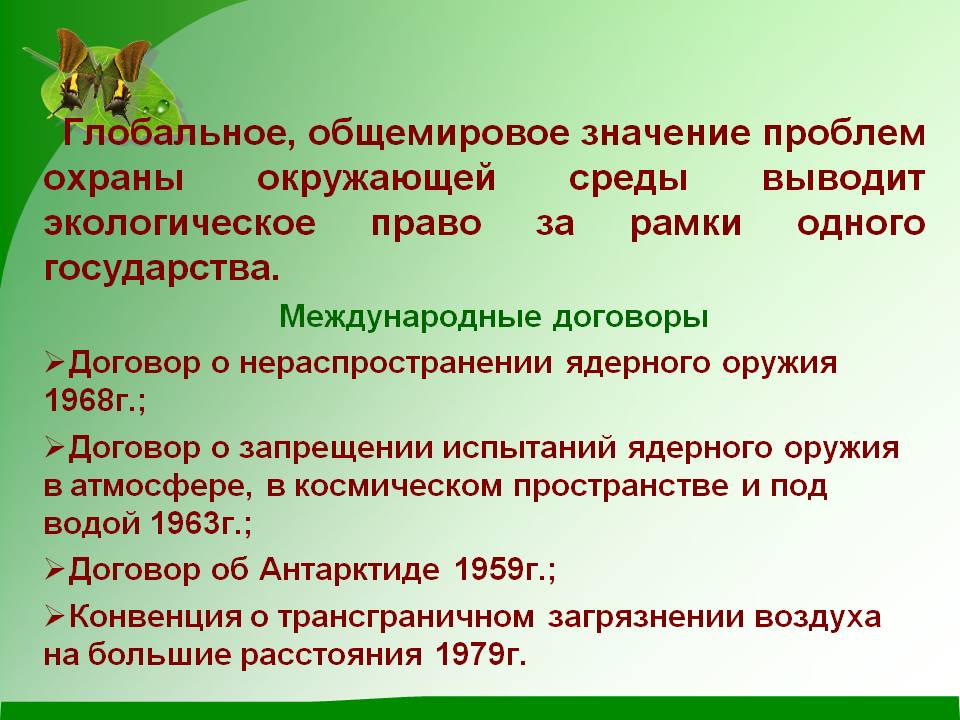 Глобальное, общемировое значение проблем охраны окружающей среды выводит экологическое право за рамки одного государства.

Международные договоры

➢Договор о нераспространении ядерного оружия 1968г.;

➢Договор о запрещении испытаний ядерного оружия в атмосфере, в космическом пространстве и под водой 1963г.;

➢Договор об Антарктиде 1959г.;

➢Конвенция о трансграничном загрязнении воздуха на большие расстояния 1979г.